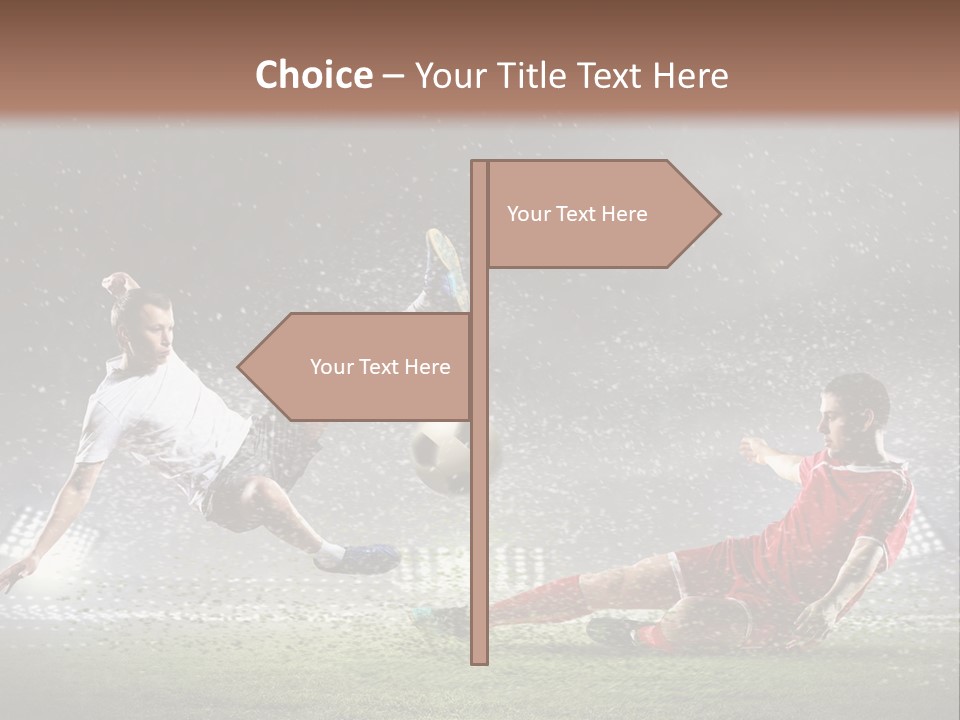 Choice – Your Title Text Here

Your Text Here

Your Text Here